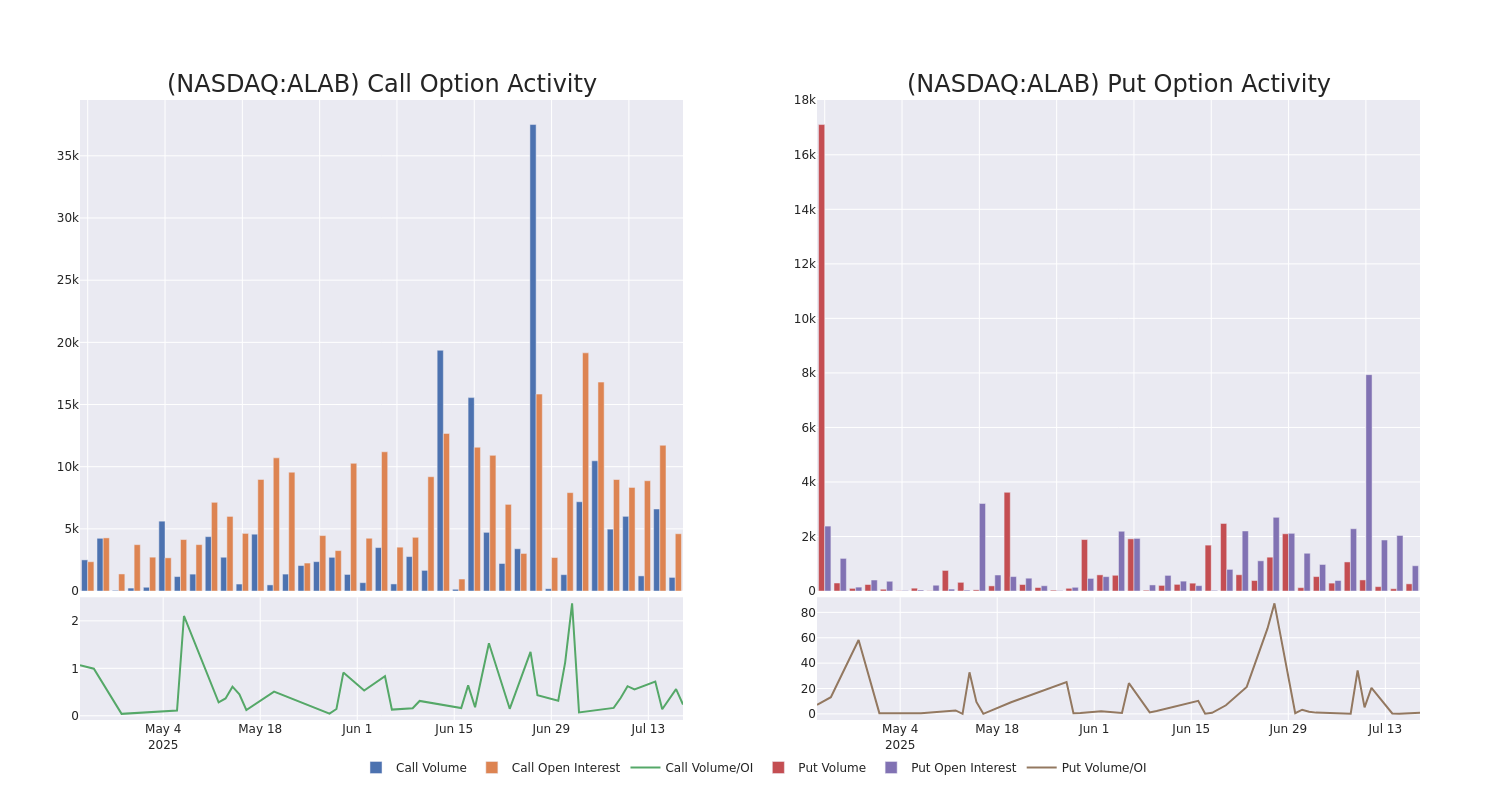 (NASDAQ:ALAB) Call Option Activity

35k
30k
25k
20k
15k
10k
5k
0

2
1
0

May 4
2025
May 18
Jun 1
Jun 15
Jun 29
Jul 13

(NASDAQ:ALAB) Put Option Activity

18k
16k
14k
12k
10k
8k
6k
4k
2k
0

80
60
40
20
0

May 4
2025
May 18
Jun 1
Jun 15
Jun 29
Jul 13

Call Volume
Call Open Interest
Call Volume/OI
Put Volume
Put Open Interest
Put Volume/OI